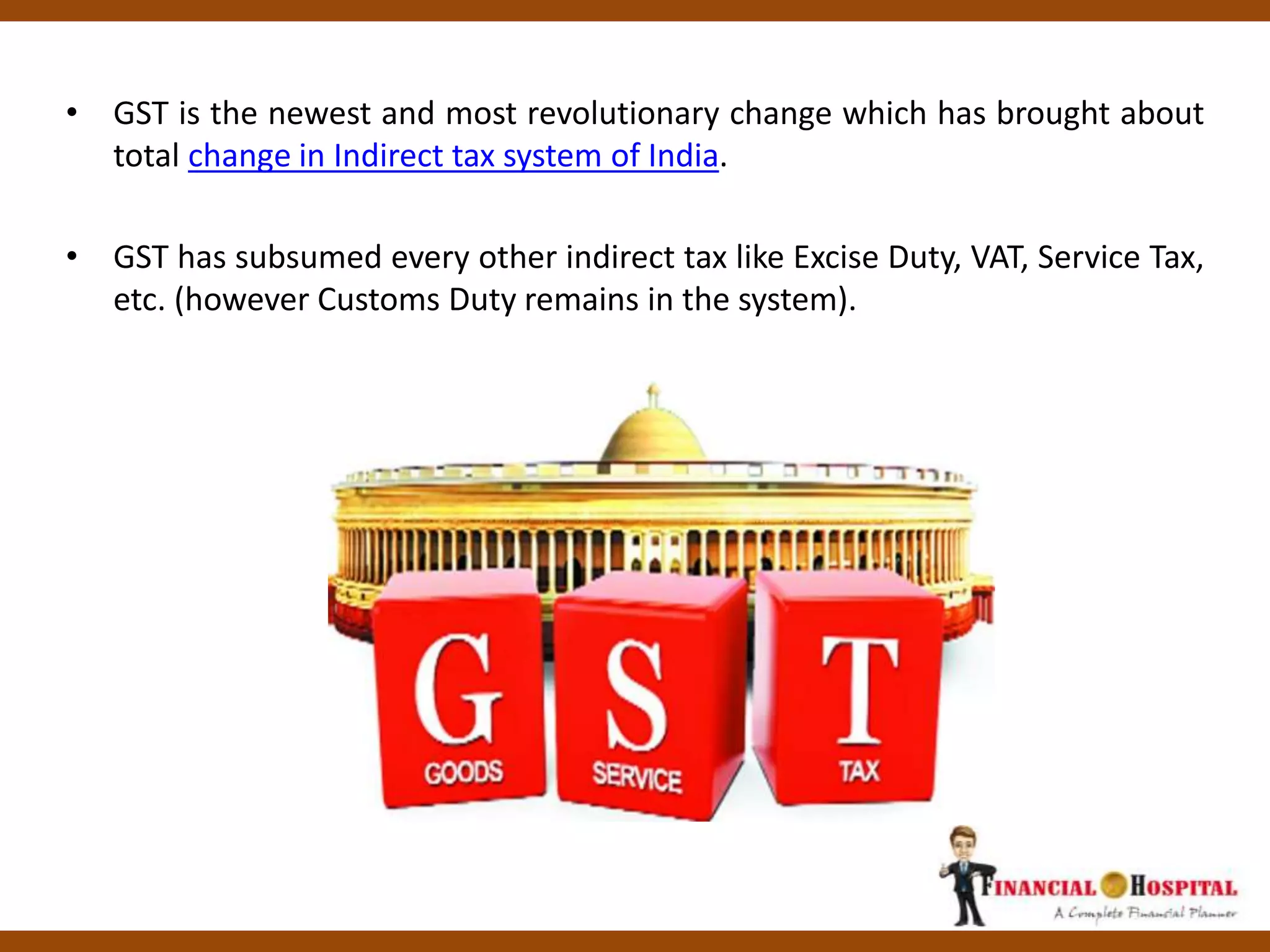 • GST is the newest and most revolutionary change which has brought about total change in Indirect tax system of India.

• GST has subsumed every other indirect tax like Excise Duty, VAT, Service Tax, etc. (however Customs Duty remains in the system).

G
GOODS
S
SERVICE
T
TAX

FINANCIAL HOSPITAL
A Complete Financial Planner